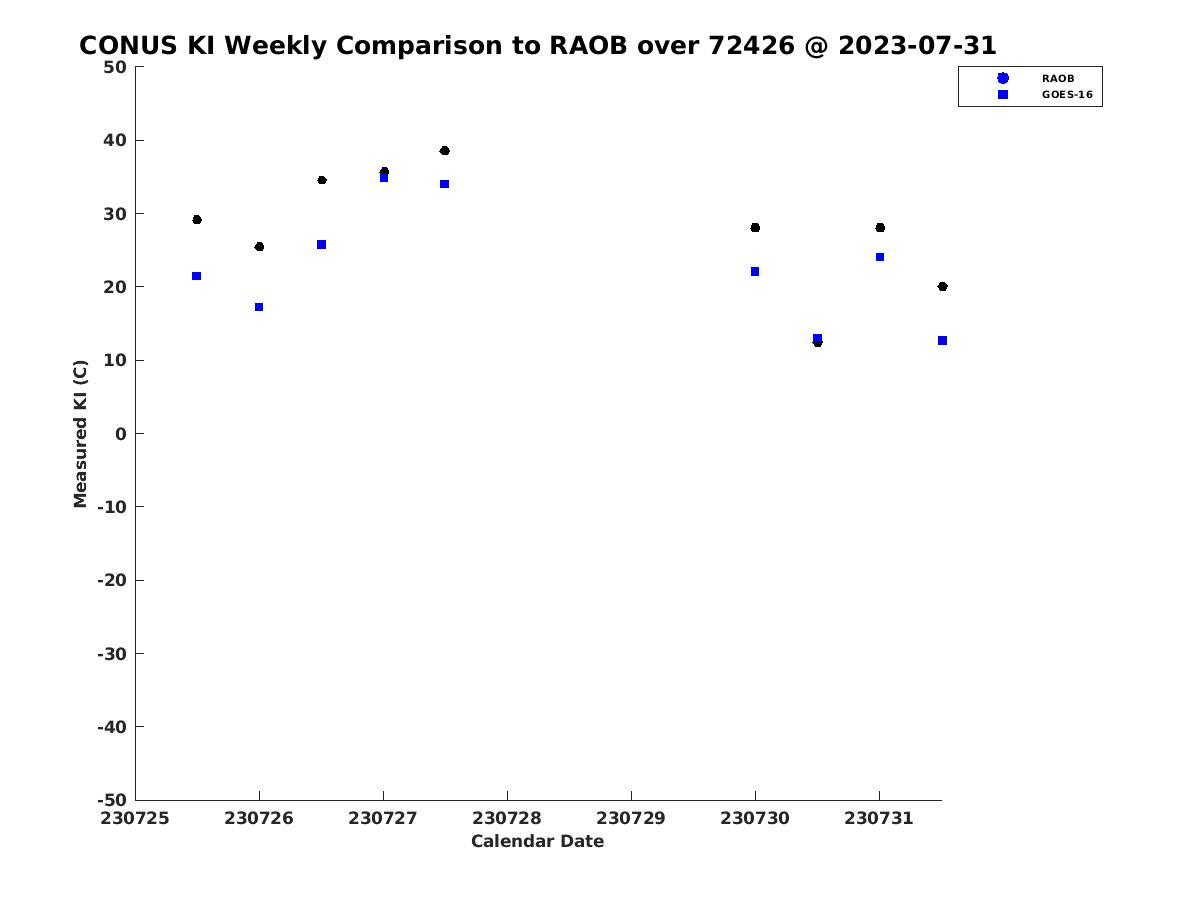 CONUS KI Weekly Comparison to RAOB over 72426 @ 2023-07-31

RAOB
GOES-16

Measured KI (C)

50
40
30
20
10
0
-10
-20
-30
-40
-50

230725 230726 230727 230728 230729 230730 230731

Calendar Date